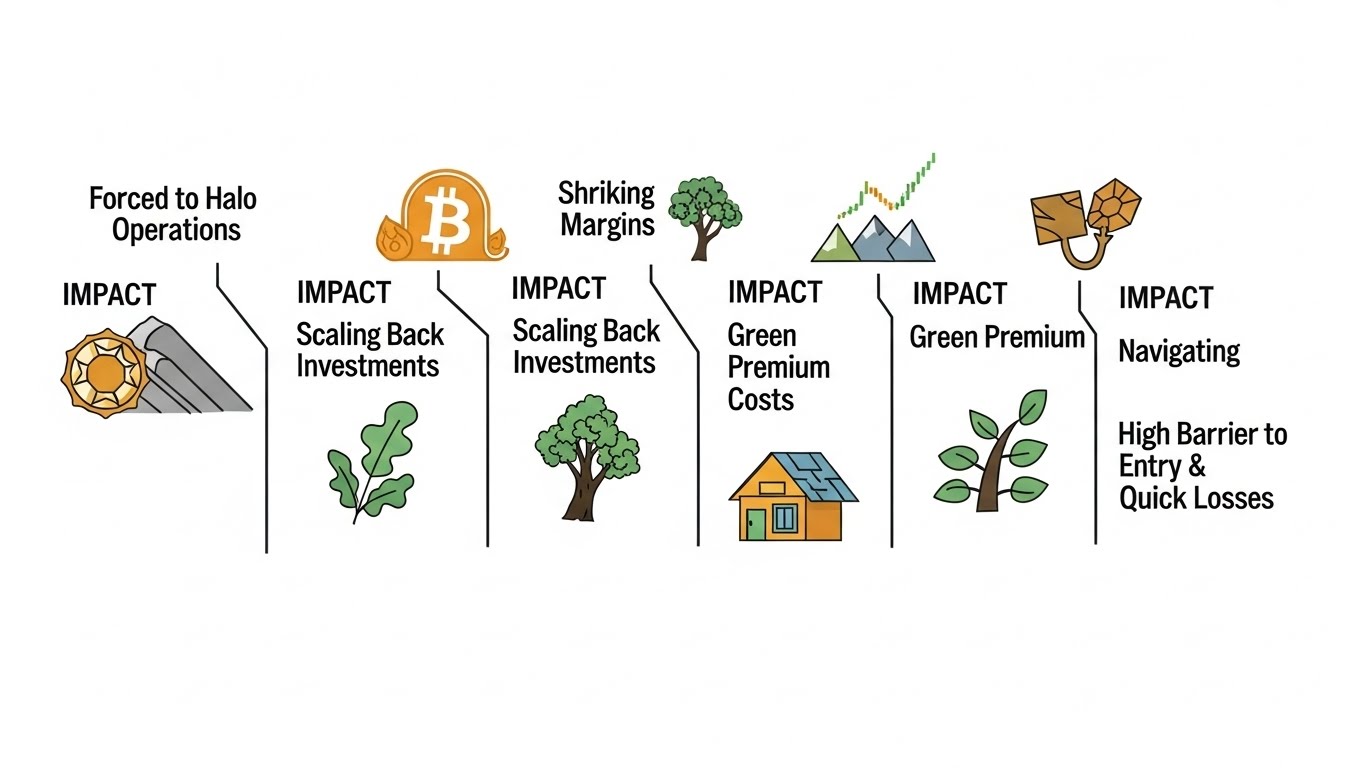 Forced to Halo Operations

IMPACT

IMPACT

Scaling Back Investments

Shriking Margins

IMPACT

Scaling Back Investments

IMPACT

Green Premium Costs

IMPACT

Green Premium

IMPACT

Navigating

High Barrier to Entry & Quick Losses